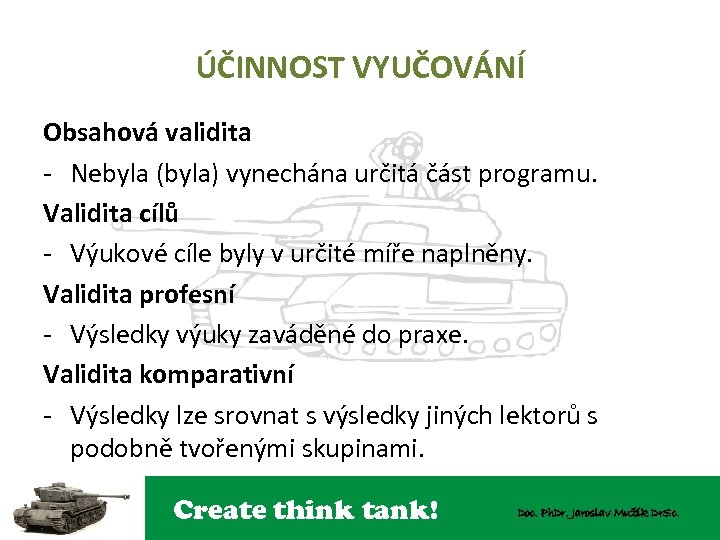 ÚČINNOST VYUČOVÁNÍ

Obsahová validita

- Nebyla (byla) vynechána určitá část programu.

Validita cílů

- Výukové cíle byly v určité míře naplněny.

Validita profesní

- Výsledky výuky zaváděné do praxe.

Validita komparativní

- Výsledky lze srovnat s výsledky jiných lektorů s podobně tvořenými skupinami.

Create think tank!

Doc. PhDr. Jaroslav Mužík DrSc.